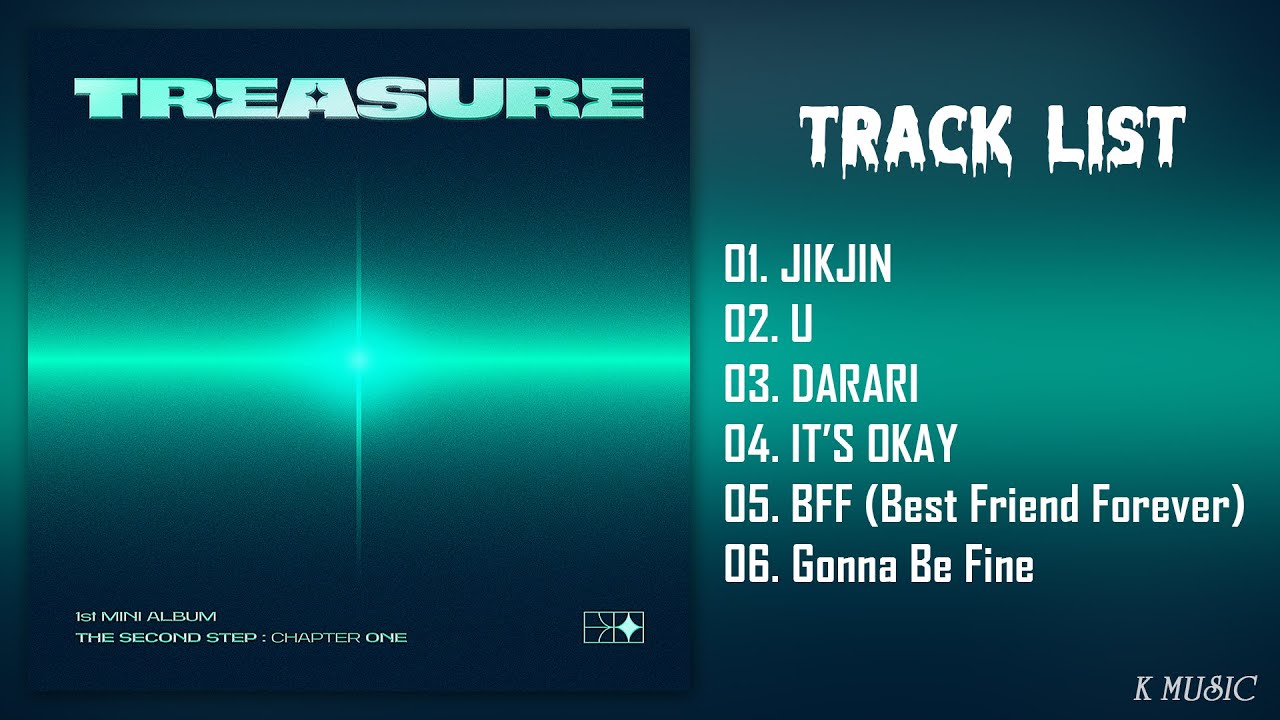 TREASURE

1st MINI ALBUM
THE SECOND STEP : CHAPTER ONE

TRACK LIST

01. JIKJIN
02. U
03. DARARI
04. IT'S OKAY
05. BFF (Best Friend Forever)
06. Gonna Be Fine

K MUSIC